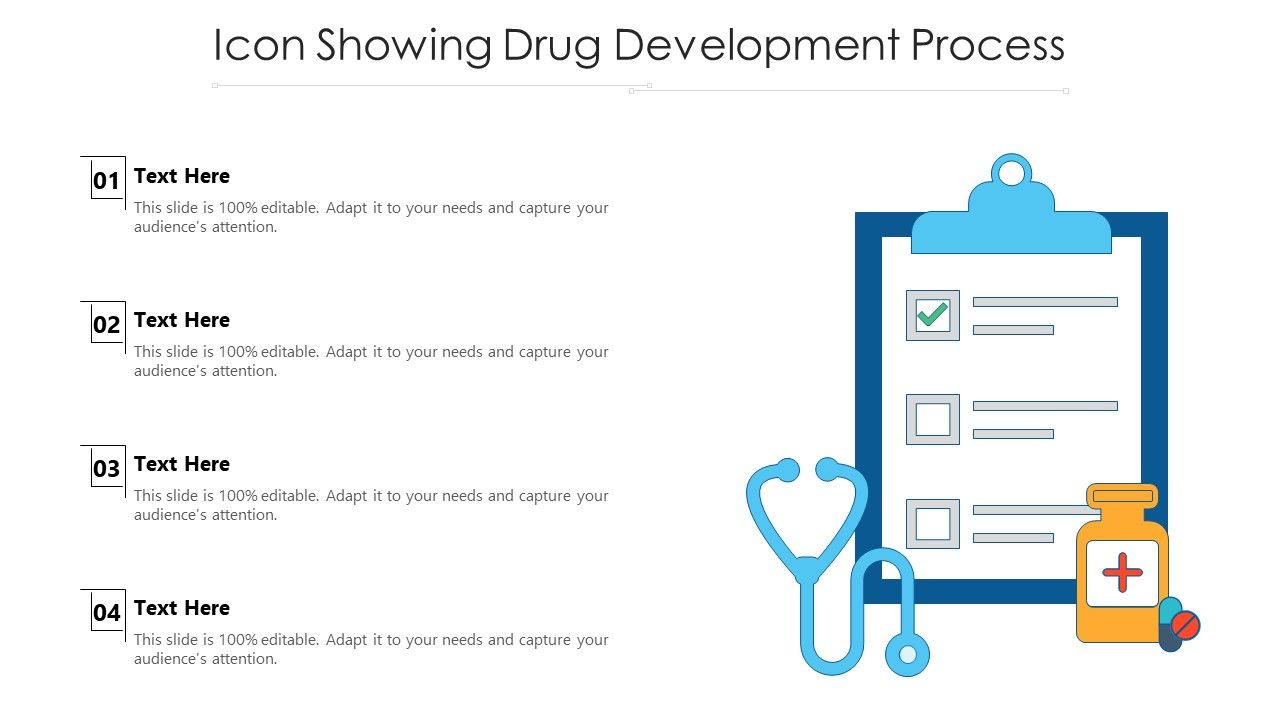 Icon Showing Drug Development Process

01
Text Here
This slide is 100% editable. Adapt it to your needs and capture your audience's attention.

02
Text Here
This slide is 100% editable. Adapt it to your needs and capture your audience's attention.

03
Text Here
This slide is 100% editable. Adapt it to your needs and capture your audience's attention.

04
Text Here
This slide is 100% editable. Adapt it to your needs and capture your audience's attention.